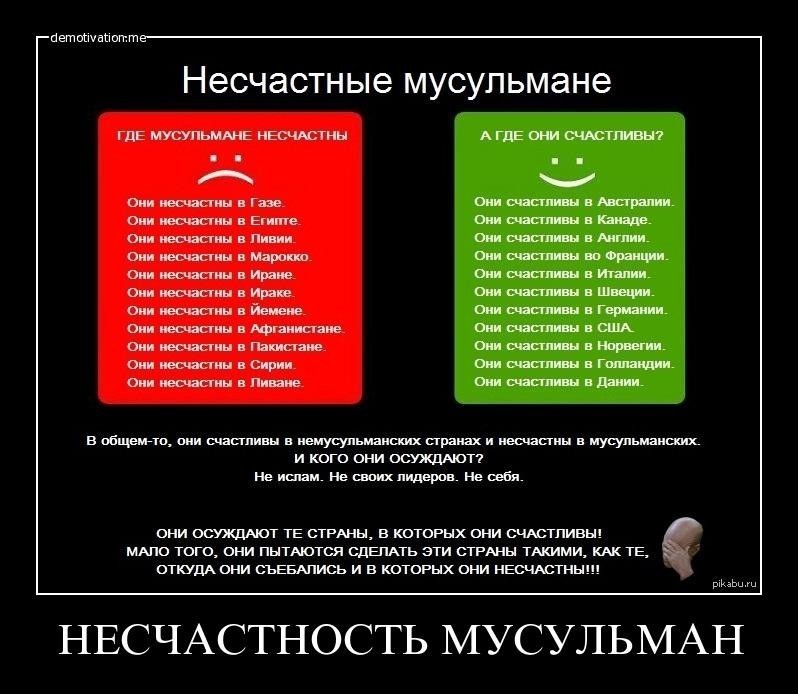 demotivation.me

Несчастные мусульмане

ГДЕ МУСУЛЬМАНЕ НЕСЧАСТНЫ

Они несчастны в Газе.
Они несчастны в Египте.
Они несчастны в Ливии.
Они несчастны в Марокко.
Они несчастны в Иране.
Они несчастны в Ираке.
Они несчастны в Йемене.
Они несчастны в Афганистане.
Они несчастны в Пакистане.
Они несчастны в Сирии.
Они несчастны в Ливане.

А ГДЕ ОНИ СЧАСТЛИВЫ?

Они счастливы в Австралии.
Они счастливы в Канаде.
Они счастливы в Англии.
Они счастливы во Франции.
Они счастливы в Италии.
Они счастливы в Швеции.
Они счастливы в Германии.
Они счастливы в США.
Они счастливы в Норвегии.
Они счастливы в Голландии.
Они счастливы в Дании.

В общем-то, они счастливы в немусульманских странах и несчастны в мусульманских.
И КОГО ОНИ ОСУЖДАЮТ?
Не ислам. Не своих лидеров. Не себя.

ОНИ ОСУЖДАЮТ ТЕ СТРАНЫ, В КОТОРЫХ ОНИ СЧАСТЛИВЫ!
МАЛО ТОГО, ОНИ ПЫТАЮТСЯ СДЕЛАТЬ ЭТИ СТРАНЫ ТАКИМИ, КАК ТЕ, ОТКУДА ОНИ СЪЕБАЛИСЬ И В КОТОРЫХ ОНИ НЕСЧАСТНЫ!!!

pikabu.ru

НЕСЧАСТНОСТЬ МУСУЛЬМАН